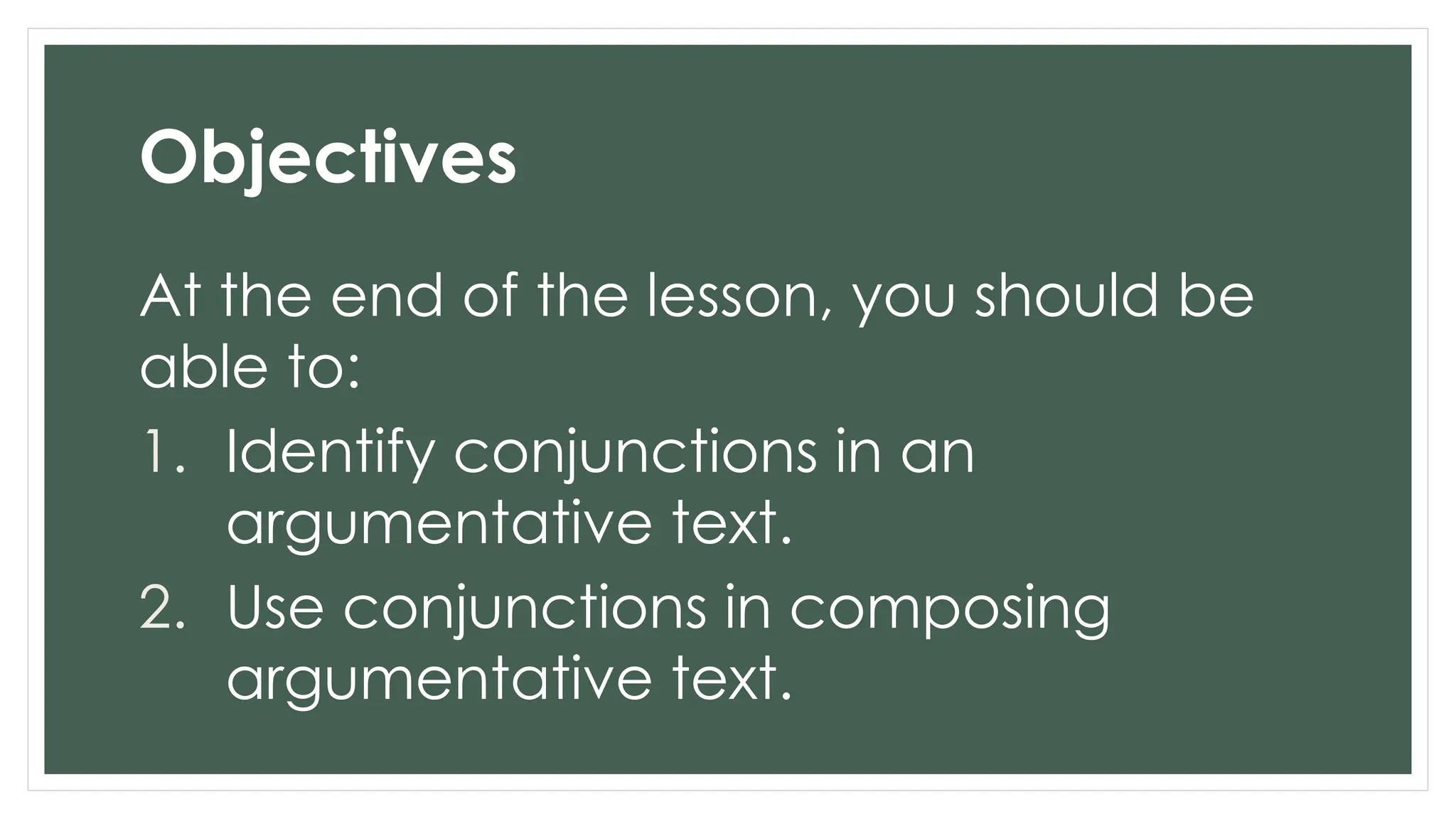 Objectives

At the end of the lesson, you should be able to:

1. Identify conjunctions in an argumentative text.
2. Use conjunctions in composing argumentative text.